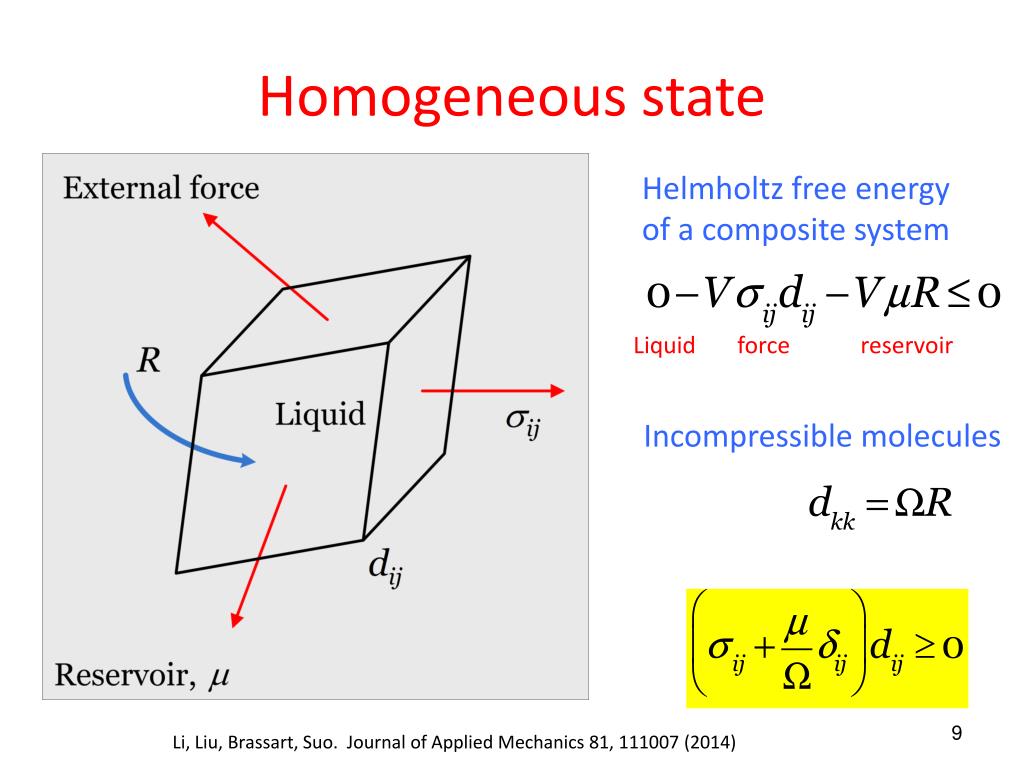 Homogeneous state

External force

$R$

Liquid

$\sigma_{ij}$

$d_{ij}$

Reservoir, $\mu$

Helmholtz free energy of a composite system

$0 - V\sigma_{ij}d_{ij} - V\mu R \leq 0$

Liquid force reservoir

Incompressible molecules

$d_{kk} = \Omega R$

$\left(\sigma_{ij} + \frac{\mu}{\Omega}\delta_{ij}\right)d_{ij} \geq 0$

Li, Liu, Brassart, Suo. Journal of Applied Mechanics 81, 111007 (2014)

9